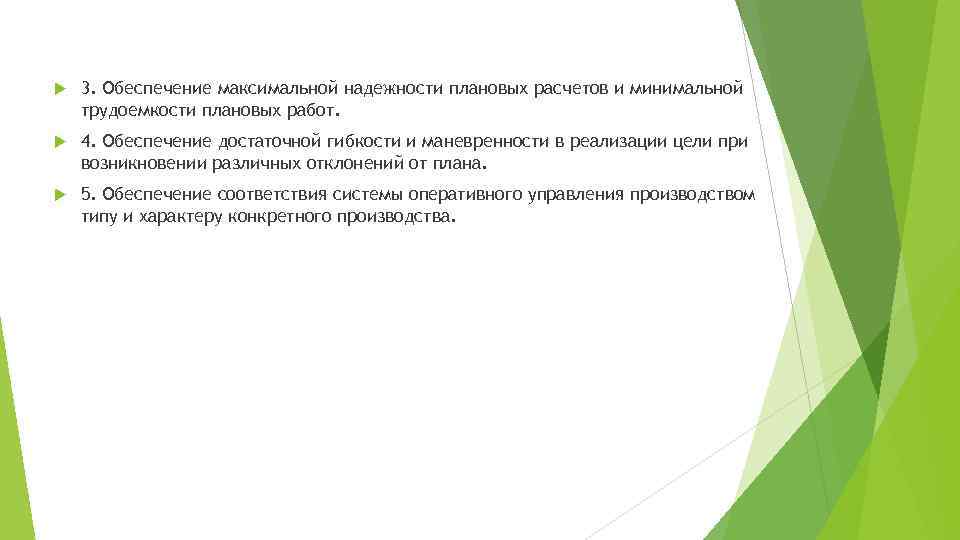 3. Обеспечение максимальной надежности плановых расчетов и минимальной трудоемкости плановых работ.

4. Обеспечение достаточной гибкости и маневренности в реализации цели при возникновении различных отклонений от плана.

5. Обеспечение соответствия системы оперативного управления производством типу и характеру конкретного производства.